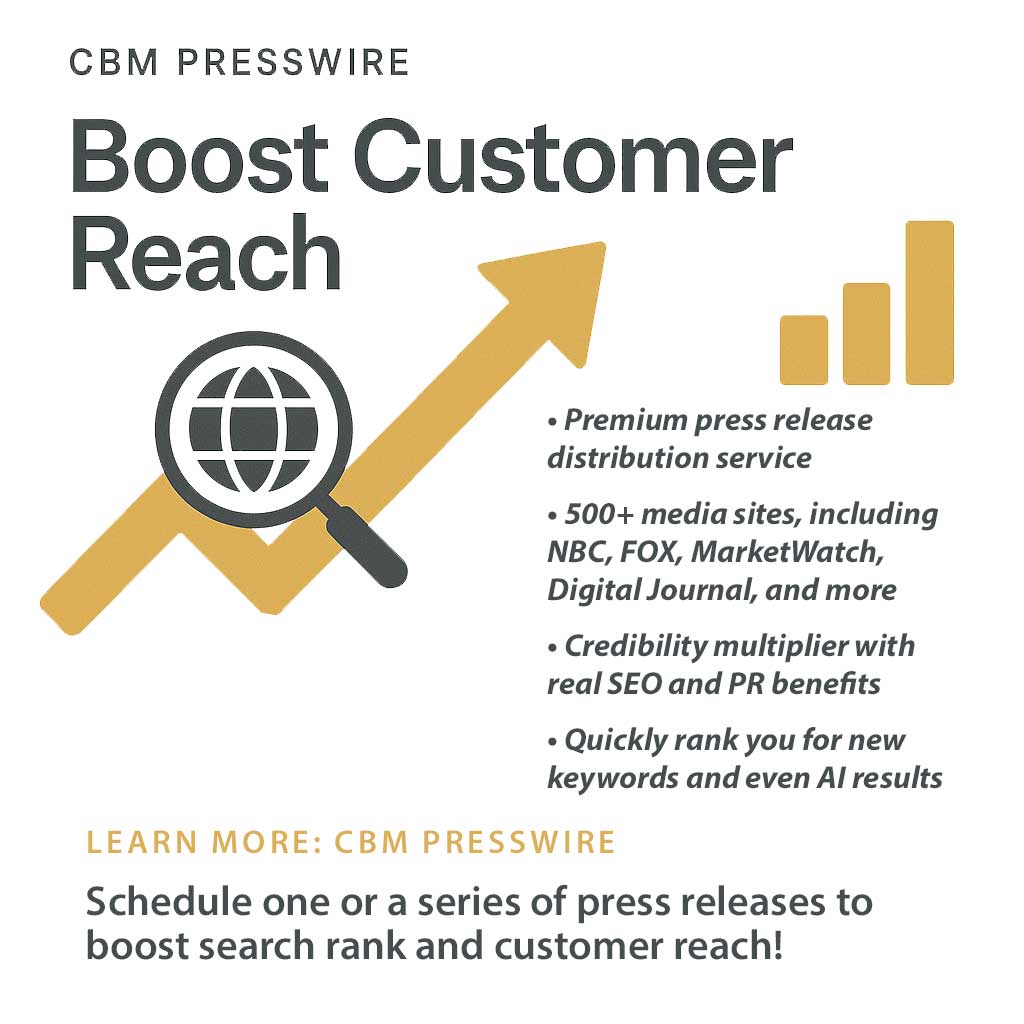 CBM PRESSWIRE

Boost Customer Reach

• Premium press release distribution service

• 500+ media sites, including NBC, FOX, MarketWatch, Digital Journal, and more

• Credibility multiplier with real SEO and PR benefits

• Quickly rank you for new keywords and even AI results

LEARN MORE: CBM PRESSWIRE

Schedule one or a series of press releases to boost search rank and customer reach!